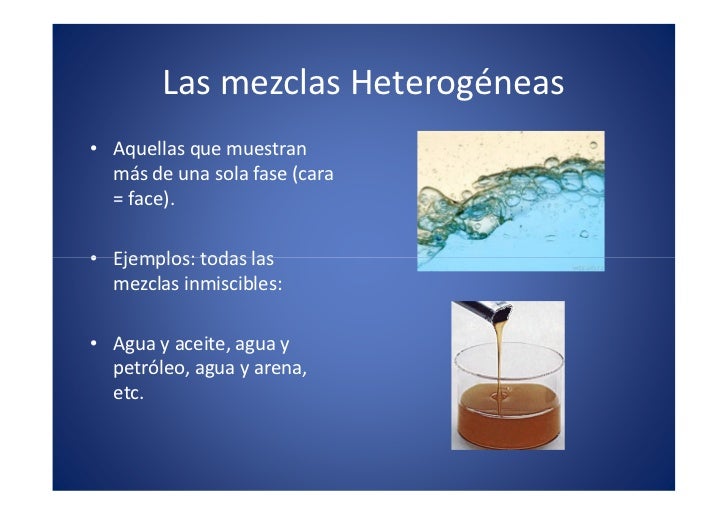 Las mezclas Heterogéneas

• Aquellas que muestran más de una sola fase (cara = face).

• Ejemplos: todas las mezclas inmiscibles:

• Agua y aceite, agua y petróleo, agua y arena, etc.